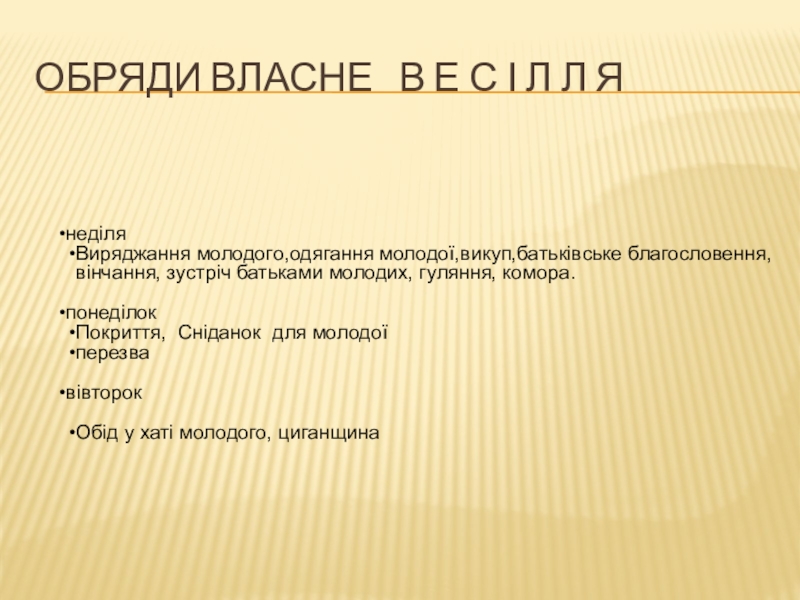 ОБРЯДИ ВЛАСНЕ В Е С І Л Л Я

•неділя
•Виряджання молодого,одягання молодої,викуп,батьківське благословення, вінчання, зустріч батьками молодих, гуляння, комора.

•понеділок
•Покриття, Сніданок для молодої
•перезва

•вівторок

•Обід у хаті молодого, циганщина